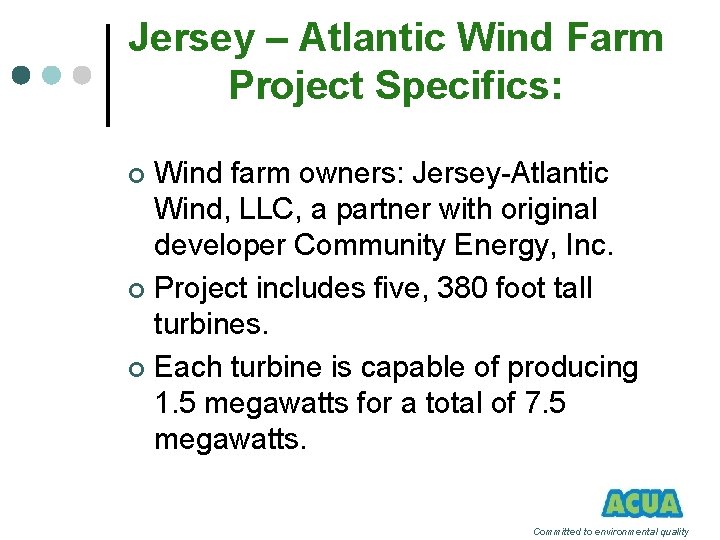 Jersey – Atlantic Wind Farm Project Specifics:

Wind farm owners: Jersey-Atlantic Wind, LLC, a partner with original developer Community Energy, Inc.

Project includes five, 380 foot tall turbines.

Each turbine is capable of producing 1.5 megawatts for a total of 7.5 megawatts.

ACUA

Committed to environmental quality